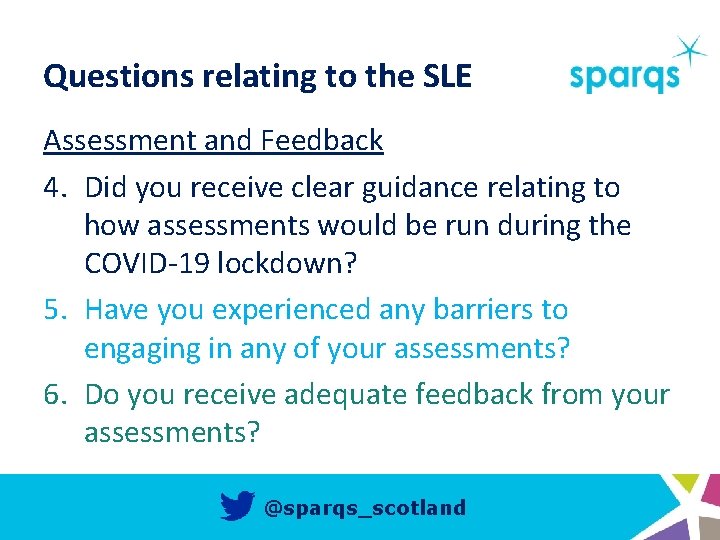 Questions relating to the SLE

sparqs

Assessment and Feedback

4. Did you receive clear guidance relating to how assessments would be run during the COVID-19 lockdown?

5. Have you experienced any barriers to engaging in any of your assessments?

6. Do you receive adequate feedback from your assessments?

@sparqs_scotland